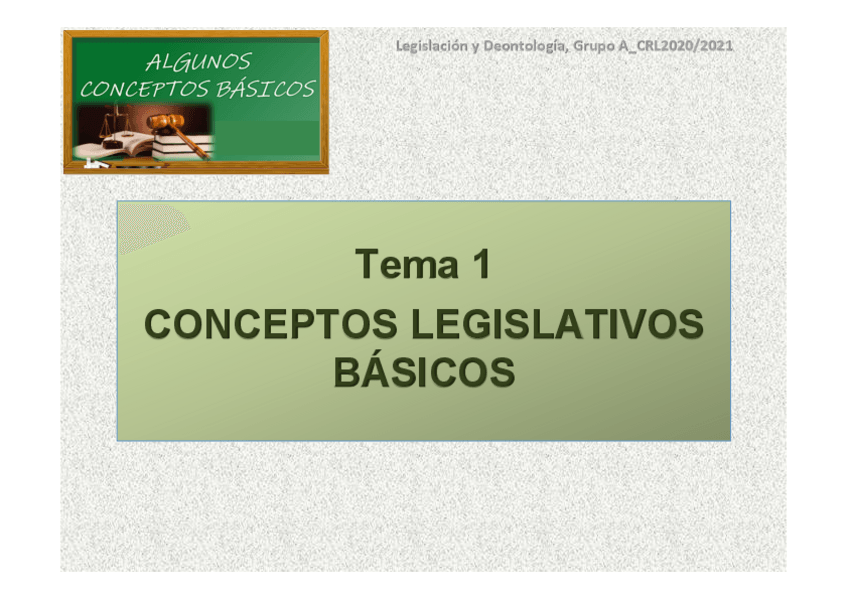 ALGUNOS CONCEPTOS BÁSICOS

Legislación y Deontología, Grupo A_CRL2020/2021

Tema 1

CONCEPTOS LEGISLATIVOS BÁSICOS